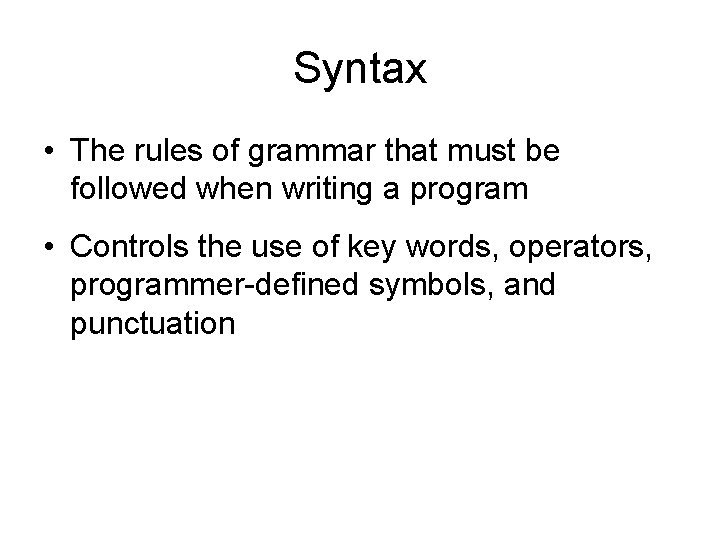 Syntax

• The rules of grammar that must be followed when writing a program

• Controls the use of key words, operators, programmer-defined symbols, and punctuation